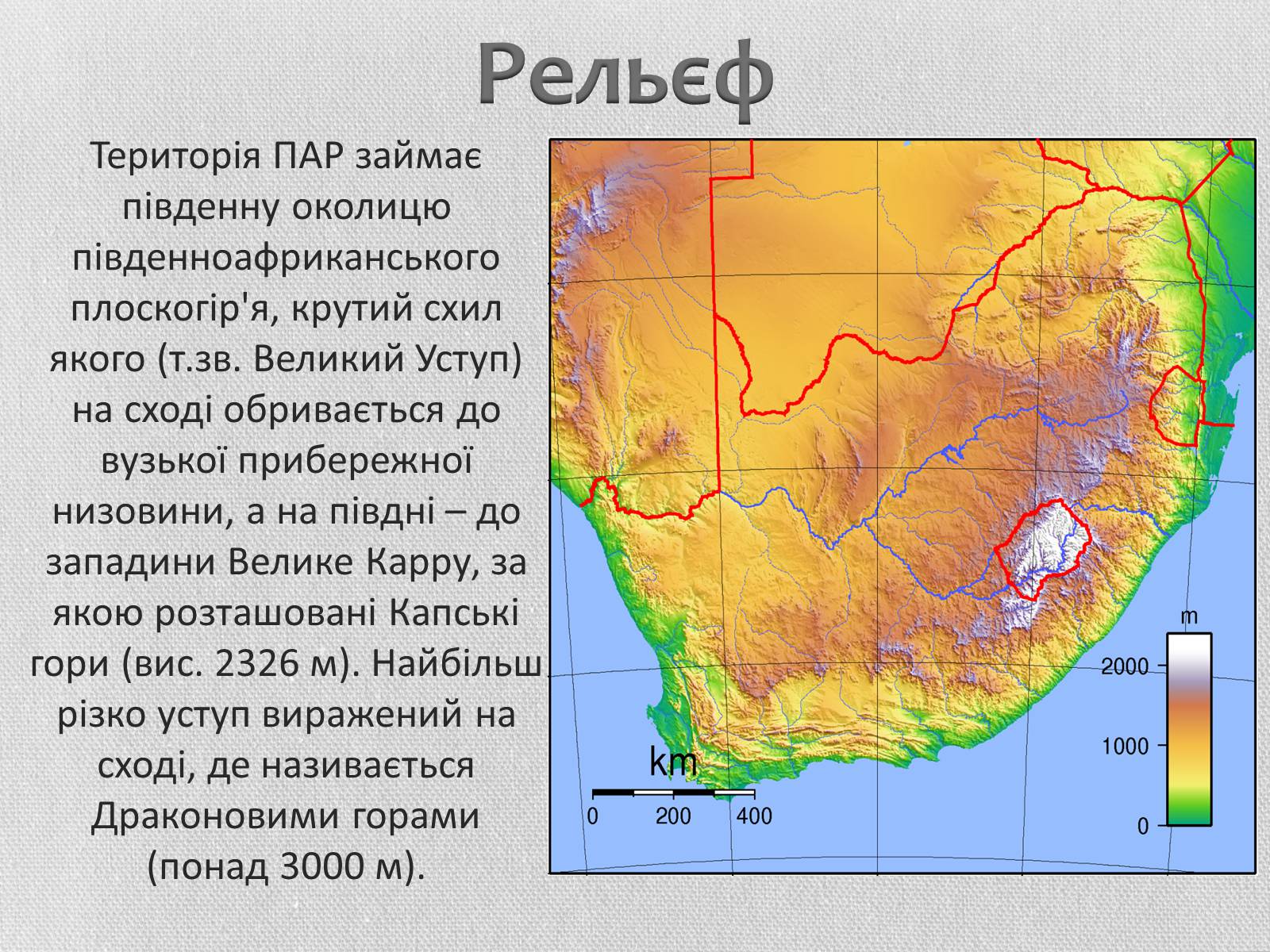 Рельєф

Територія ПАР займає південну околицю південноафриканського плоскогір'я, крутий схил якого (т.зв. Великий Уступ) на сході обривається до вузької прибережної низовини, а на півдні – до западини Велике Карру, за якою розташовані Капські гори (вис. 2326 м). Найбільш різко уступ виражений на сході, де називається Драконовими горами (понад 3000 м).

km
0 200 400

m
2000
1000
0